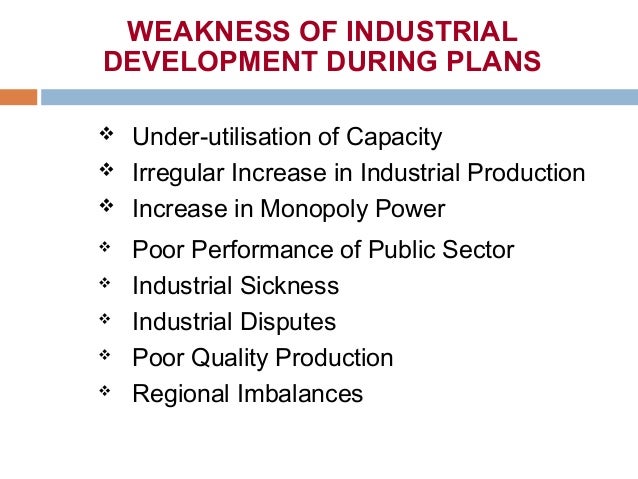 WEAKNESS OF INDUSTRIAL DEVELOPMENT DURING PLANS

❖ Under-utilisation of Capacity
❖ Irregular Increase in Industrial Production
❖ Increase in Monopoly Power
❖ Poor Performance of Public Sector
❖ Industrial Sickness
❖ Industrial Disputes
❖ Poor Quality Production
❖ Regional Imbalances